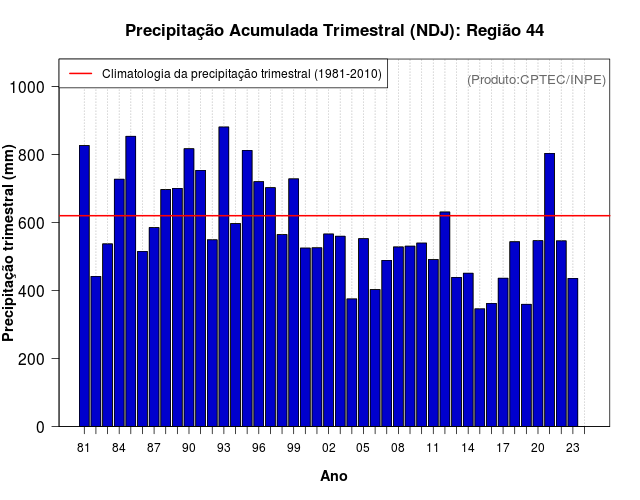 Precipitação Acumulada Trimestral (NDJ): Região 44

Climatologia da precipitação trimestral (1981-2010)

(Produto:CPTEC/INPE)

Precipitação trimestral (mm)

1000
800
600
400
200
0

81 84 87 90 93 96 99 02 05 08 11 14 17 20 23

Ano